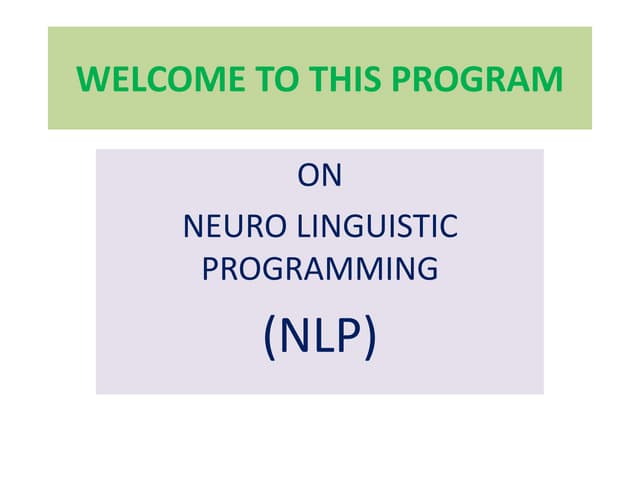 WELCOME TO THIS PROGRAM

ON

NEURO LINGUISTIC PROGRAMMING

(NLP)